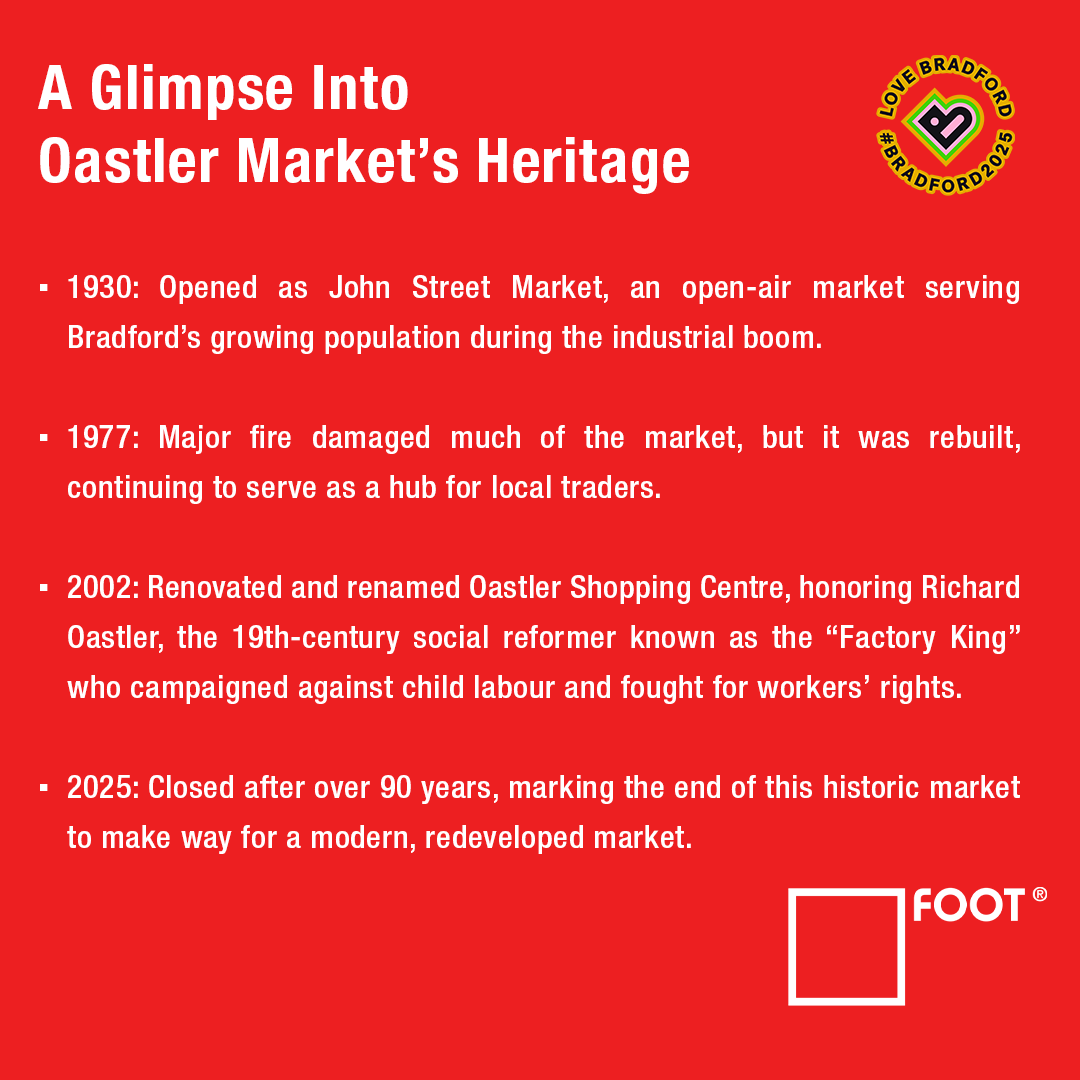 A Glimpse Into
Oastler Market's Heritage

LOVE BRADFORD
#BRADFORD2025

▪ 1930: Opened as John Street Market, an open-air market serving Bradford's growing population during the industrial boom.

▪ 1977: Major fire damaged much of the market, but it was rebuilt, continuing to serve as a hub for local traders.

▪ 2002: Renovated and renamed Oastler Shopping Centre, honoring Richard Oastler, the 19th-century social reformer known as the "Factory King" who campaigned against child labour and fought for workers' rights.

▪ 2025: Closed after over 90 years, marking the end of this historic market to make way for a modern, redeveloped market.

FOOT ®